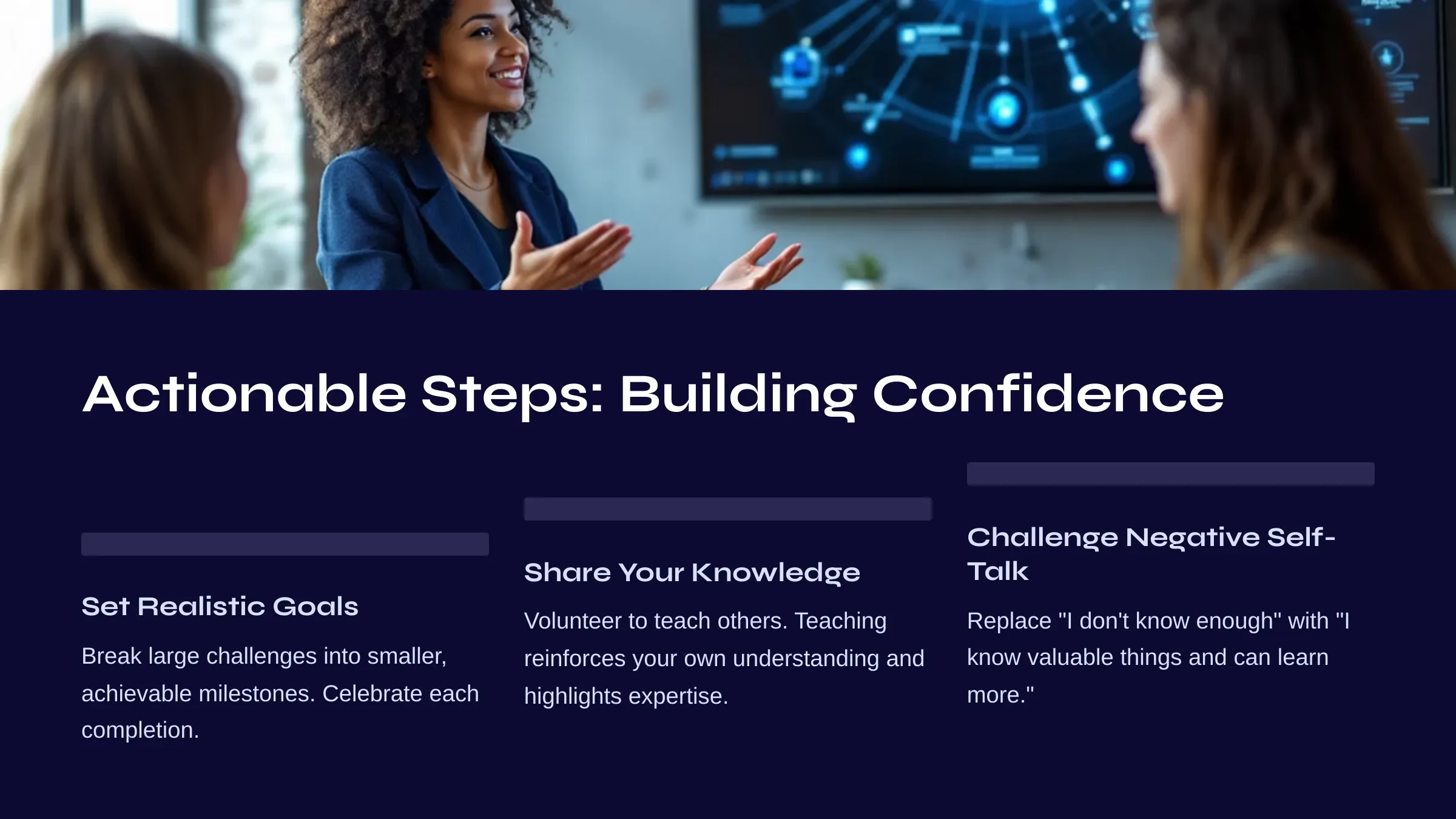 Actionable Steps: Building Confidence

Set Realistic Goals

Break large challenges into smaller, achievable milestones. Celebrate each completion.

Share Your Knowledge

Volunteer to teach others. Teaching reinforces your own understanding and highlights expertise.

Challenge Negative Self-Talk

Replace "I don't know enough" with "I know valuable things and can learn more."